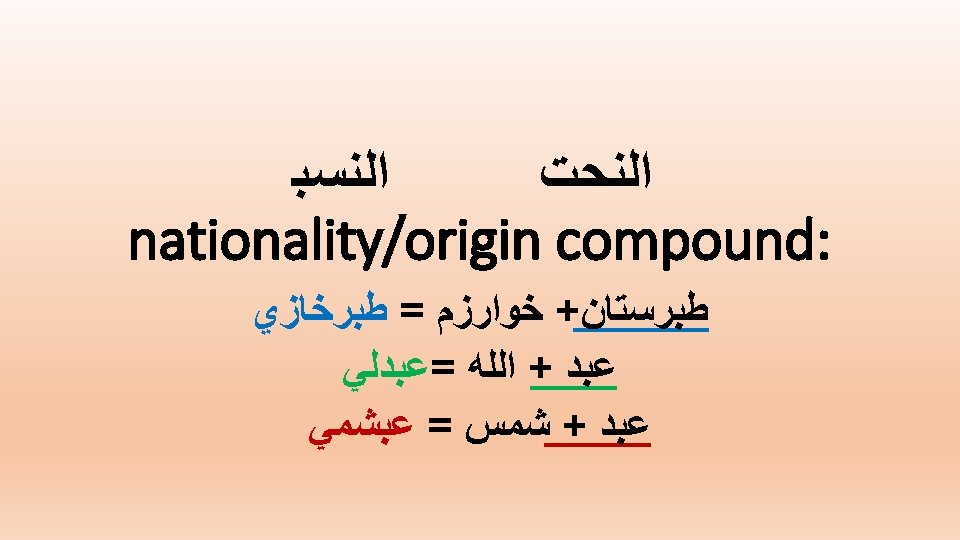 النحت النسب
nationality/origin compound:
طبرستان+ خوارزم = طبرخازي
عبد + الله =عبدلي
عبد + شمس = عبشمي